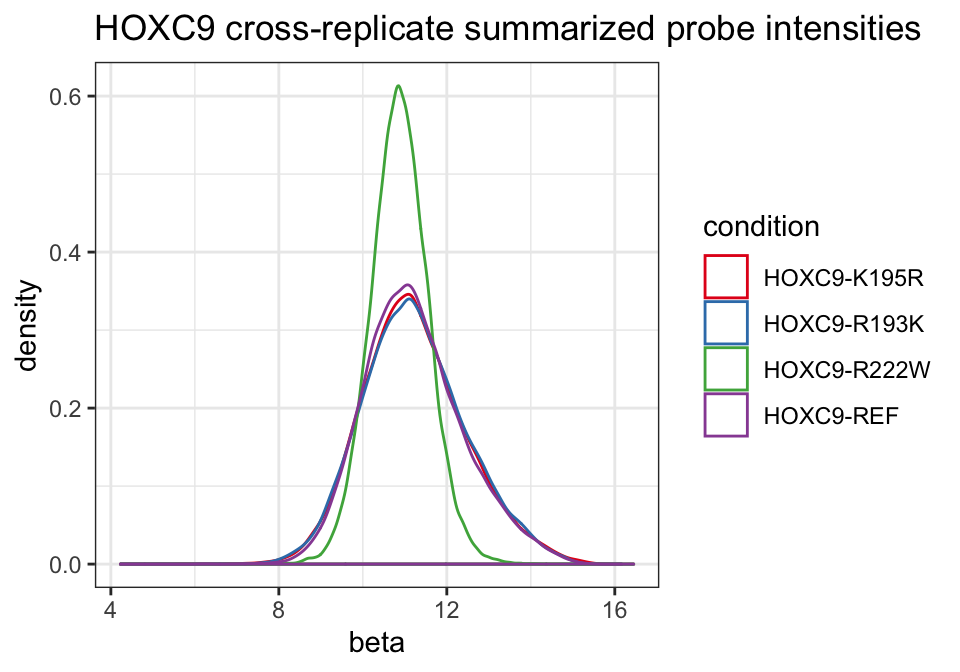 HOXC9 cross-replicate summarized probe intensities

density

0.6
0.4
0.2
0.0

4
8
12
16

beta

condition
HOXC9-K195R
HOXC9-R193K
HOXC9-R222W
HOXC9-REF